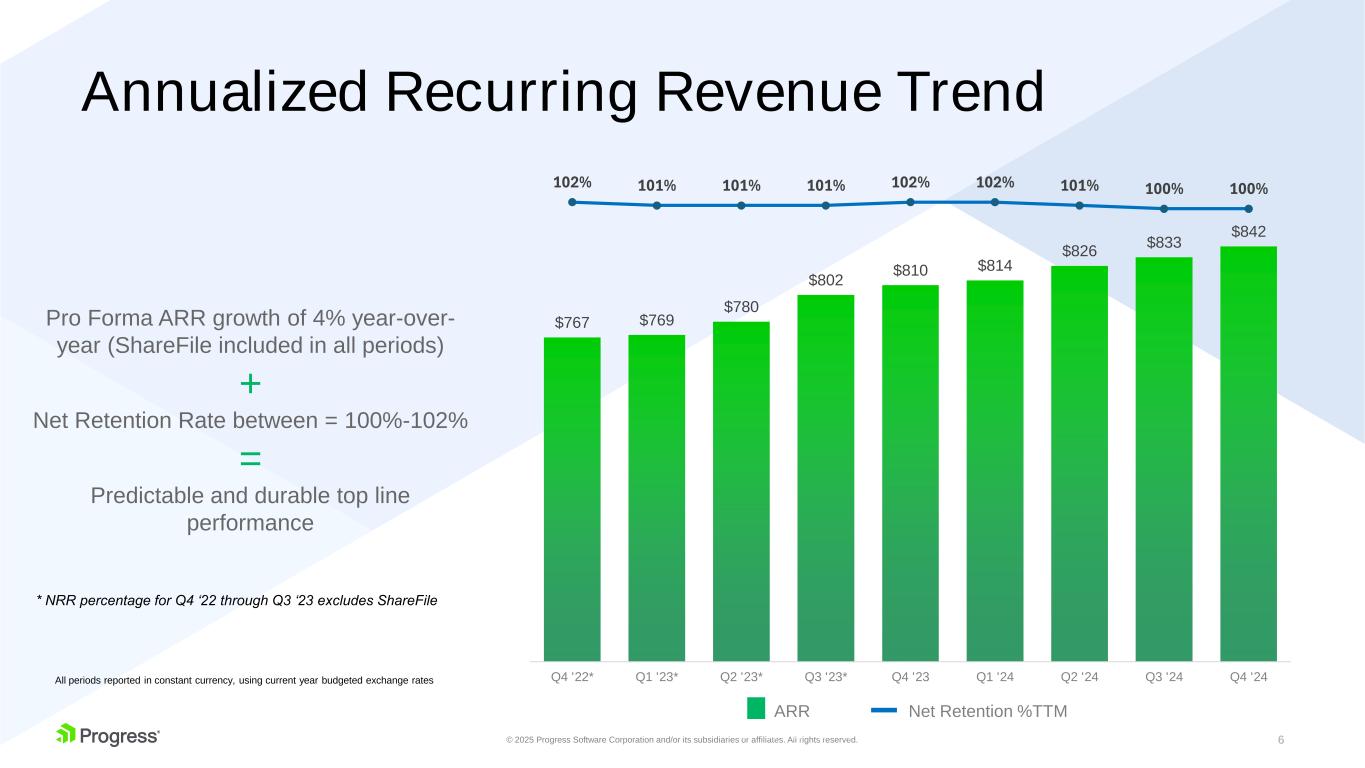 Annualized Recurring Revenue Trend

Pro Forma ARR growth of 4% year-over-year (ShareFile included in all periods)

+

Net Retention Rate between = 100%-102%

=

Predictable and durable top line performance

* NRR percentage for Q4 '22 through Q3 '23 excludes ShareFile

All periods reported in constant currency, using current year budgeted exchange rates

102% 101% 101% 101% 102% 102% 101% 100% 100%

$767 $769 $780 $802 $810 $814 $826 $833 $842

Q4 '22* Q1 '23* Q2 '23* Q3 '23* Q4 '23 Q1 '24 Q2 '24 Q3 '24 Q4 '24

ARR Net Retention %TTM

Progress

© 2025 Progress Software Corporation and/or its subsidiaries or affiliates. All rights reserved.

6